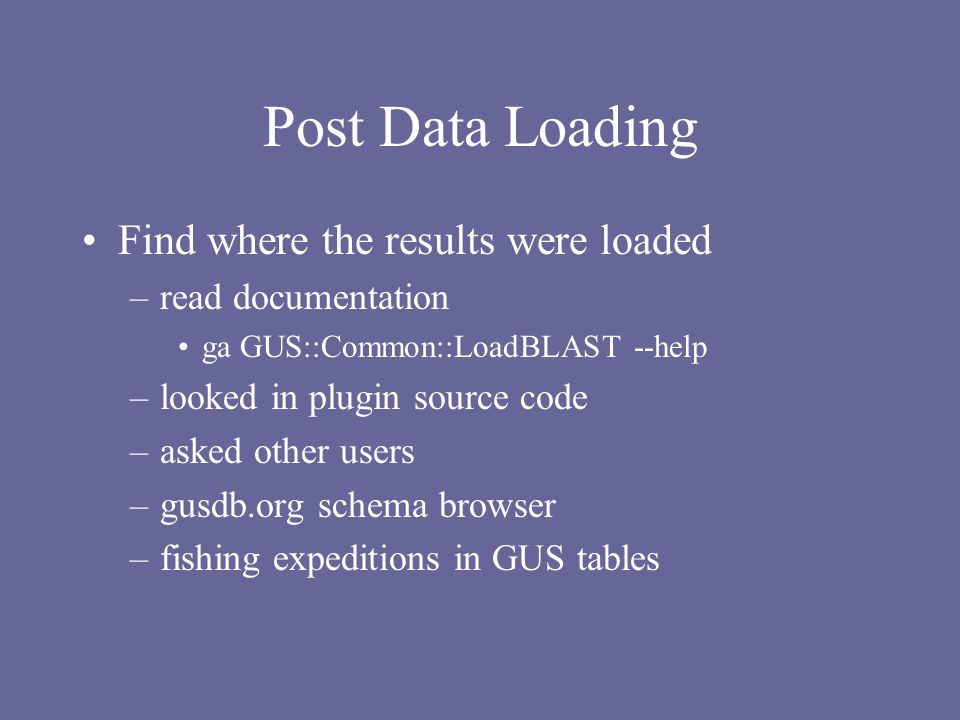 Post Data Loading

• Find where the results were loaded
– read documentation
• ga GUS::Common::LoadBLAST --help
– looked in plugin source code
– asked other users
– gusdb.org schema browser
– fishing expeditions in GUS tables